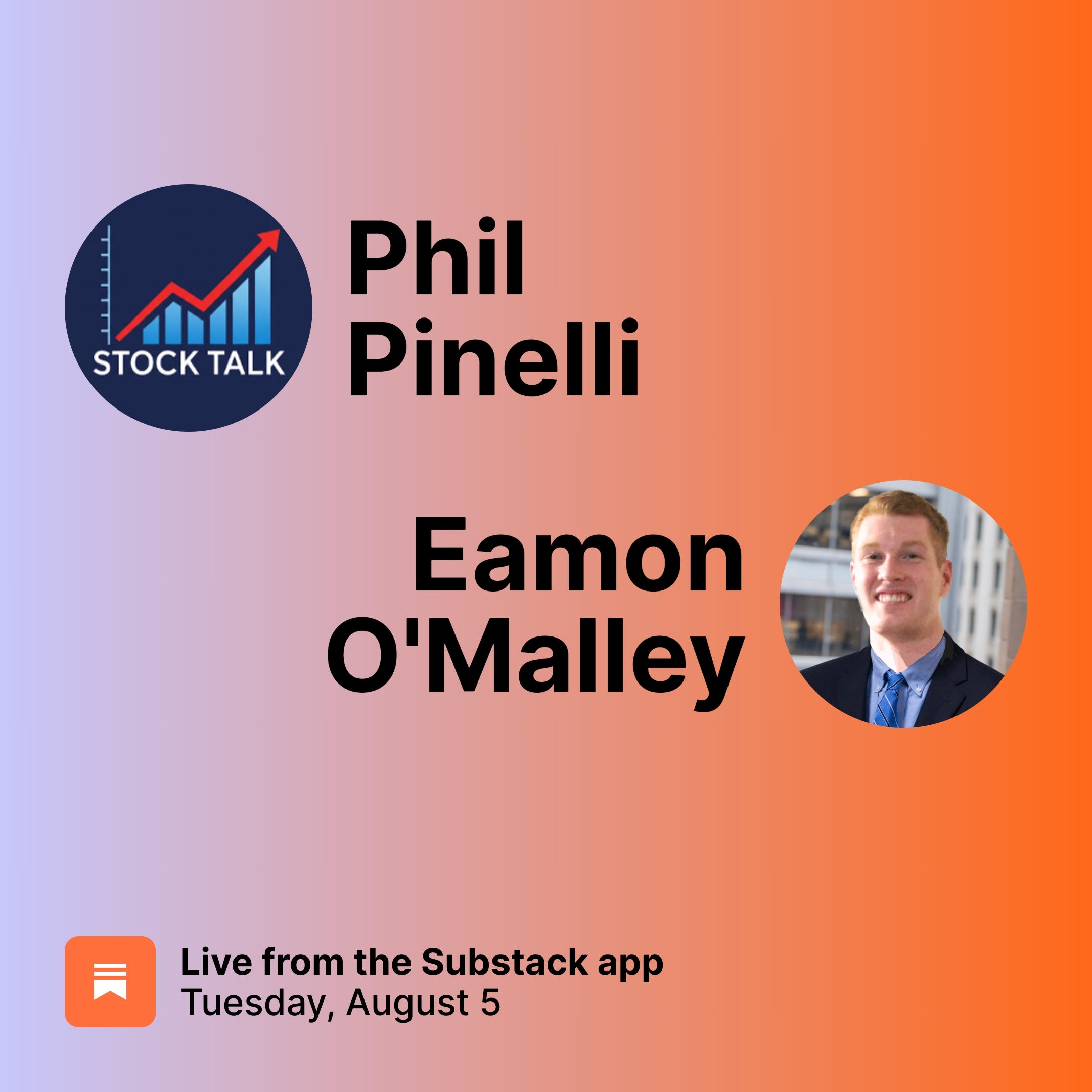 STOCK TALK

Phil Pinelli

Eamon O'Malley

Live from the Substack app
Tuesday, August 5